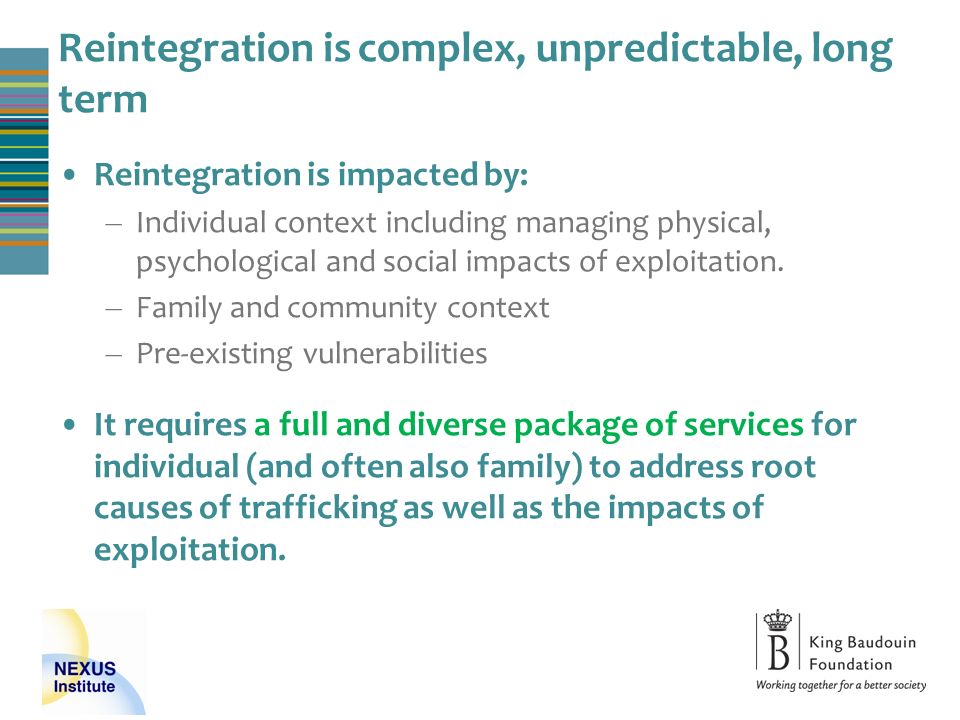 Reintegration is complex, unpredictable, long term

• Reintegration is impacted by:
– Individual context including managing physical, psychological and social impacts of exploitation.
– Family and community context
– Pre-existing vulnerabilities

• It requires a full and diverse package of services for individual (and often also family) to address root causes of trafficking as well as the impacts of exploitation.

NEXUS Institute

B King Baudouin Foundation
Working together for a better society